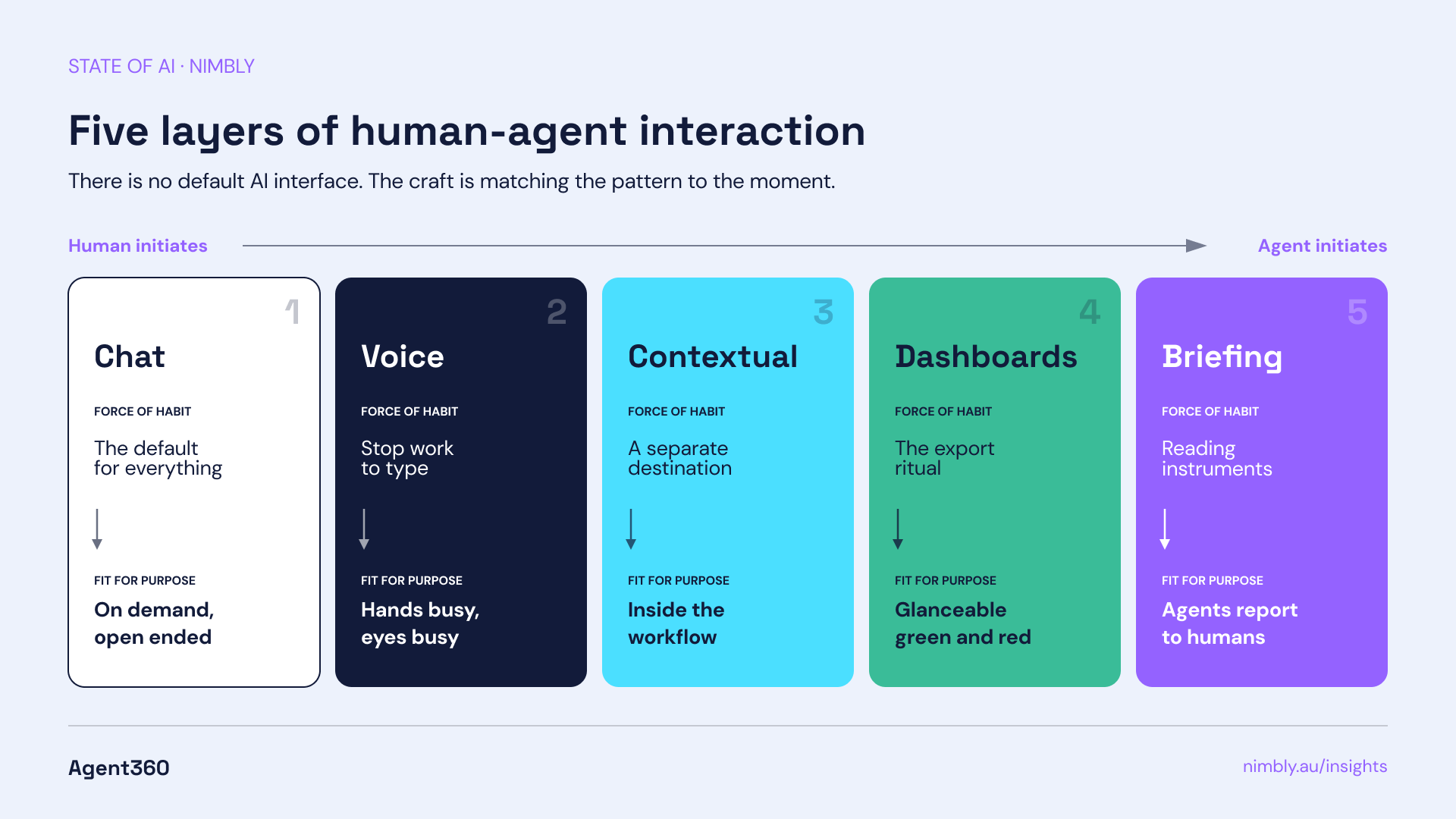 STATE OF AI · NIMBLY

Five layers of human-agent interaction

There is no default AI interface. The craft is matching the pattern to the moment.

Human initiates

Agent initiates

1

Chat

FORCE OF HABIT

The default for everything

FIT FOR PURPOSE

On demand, open ended

2

Voice

FORCE OF HABIT

Stop work to type

FIT FOR PURPOSE

Hands busy, eyes busy

3

Contextual

FORCE OF HABIT

A separate destination

FIT FOR PURPOSE

Inside the workflow

4

Dashboards

FORCE OF HABIT

The export ritual

FIT FOR PURPOSE

Glanceable green and red

5

Briefing

FORCE OF HABIT

Reading instruments

FIT FOR PURPOSE

Agents report to humans

Agent360

nimbly.au/insights